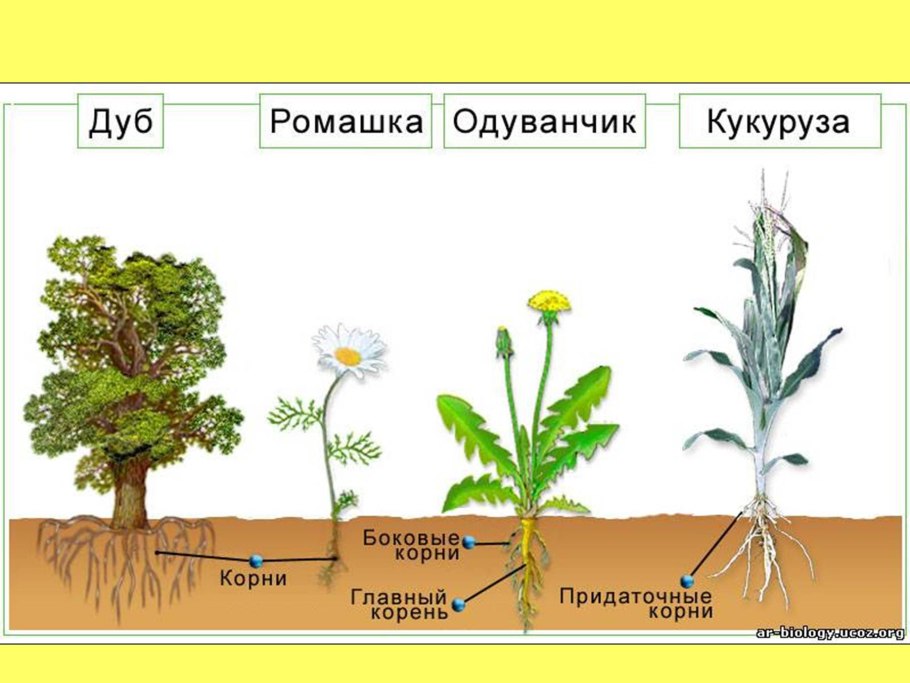 Дуб
Ромашка
Одуванчик
Кукуруза

Корни
Боковые корни
Главный корень
Придаточные корни

ar-biology.ucoz.org